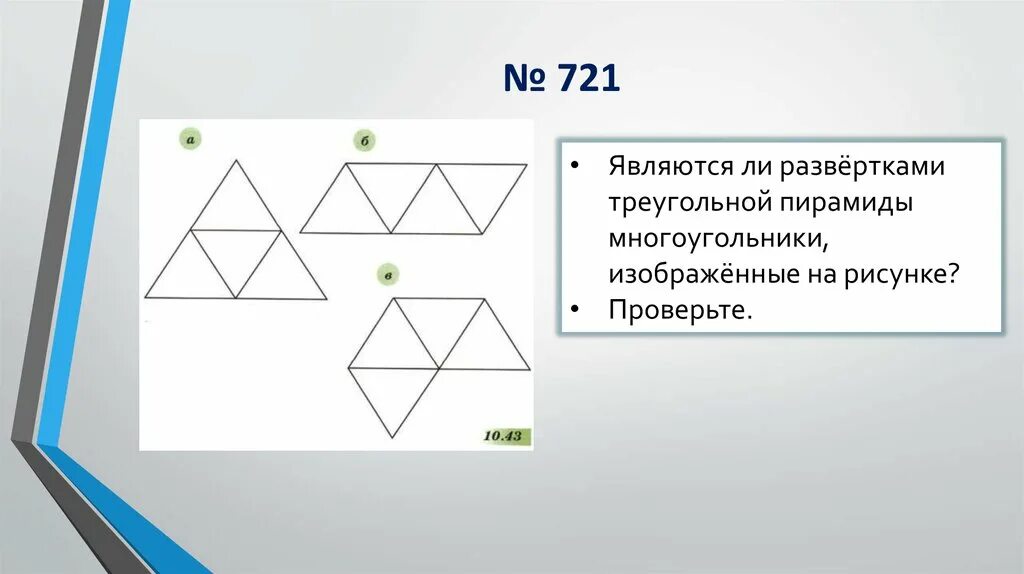 № 721

а

б

в

10.43

• Являются ли развёртками треугольной пирамиды многоугольники, изображённые на рисунке?
• Проверьте.